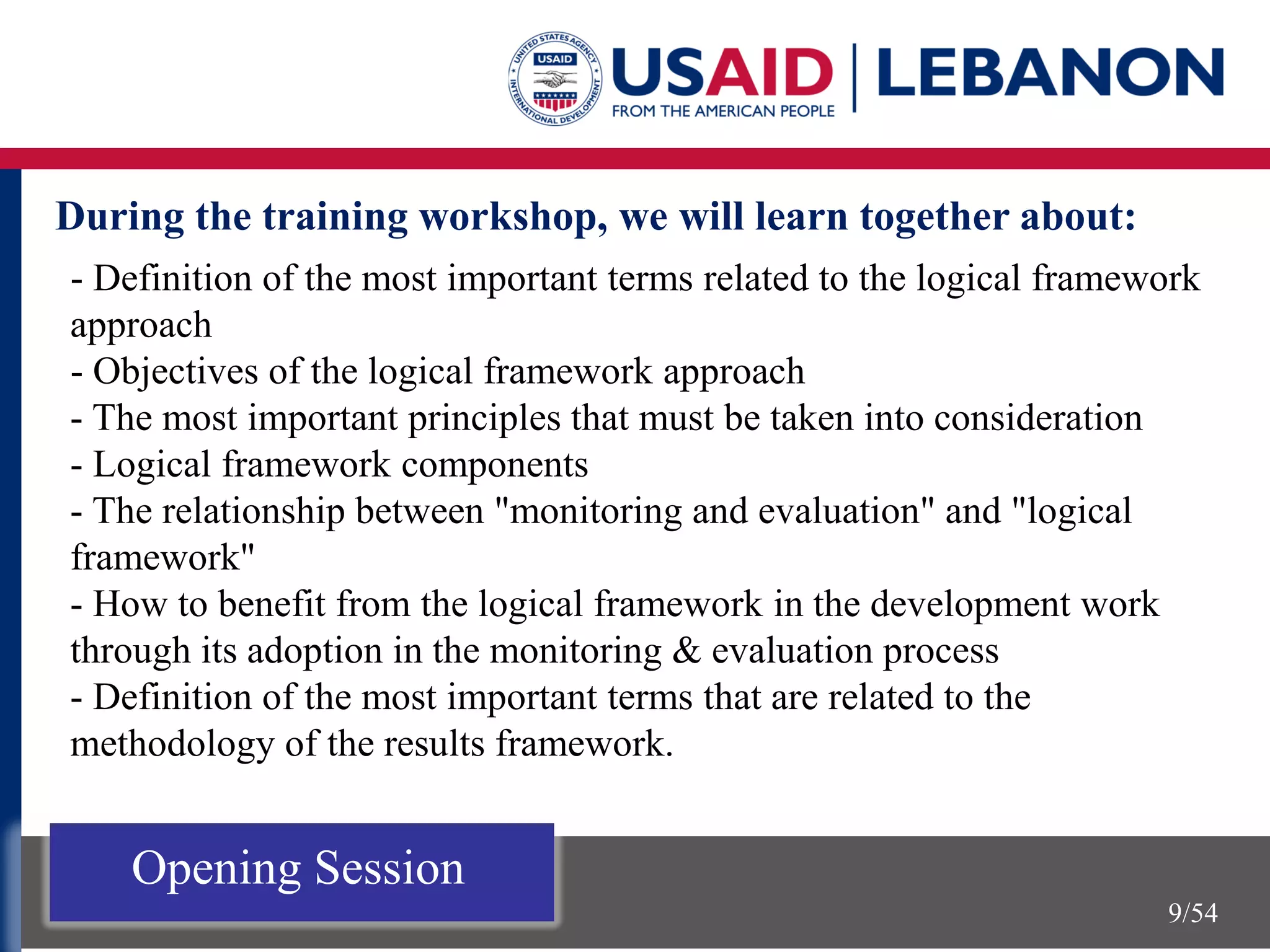 UNITED STATES AGENCY INTERNATIONAL DEVELOPMENT USAID

USAID | LEBANON
FROM THE AMERICAN PEOPLE

During the training workshop, we will learn together about:

- Definition of the most important terms related to the logical framework approach
- Objectives of the logical framework approach
- The most important principles that must be taken into consideration
- Logical framework components
- The relationship between "monitoring and evaluation" and "logical framework"
- How to benefit from the logical framework in the development work through its adoption in the monitoring & evaluation process
- Definition of the most important terms that are related to the methodology of the results framework.

Opening Session

9/54